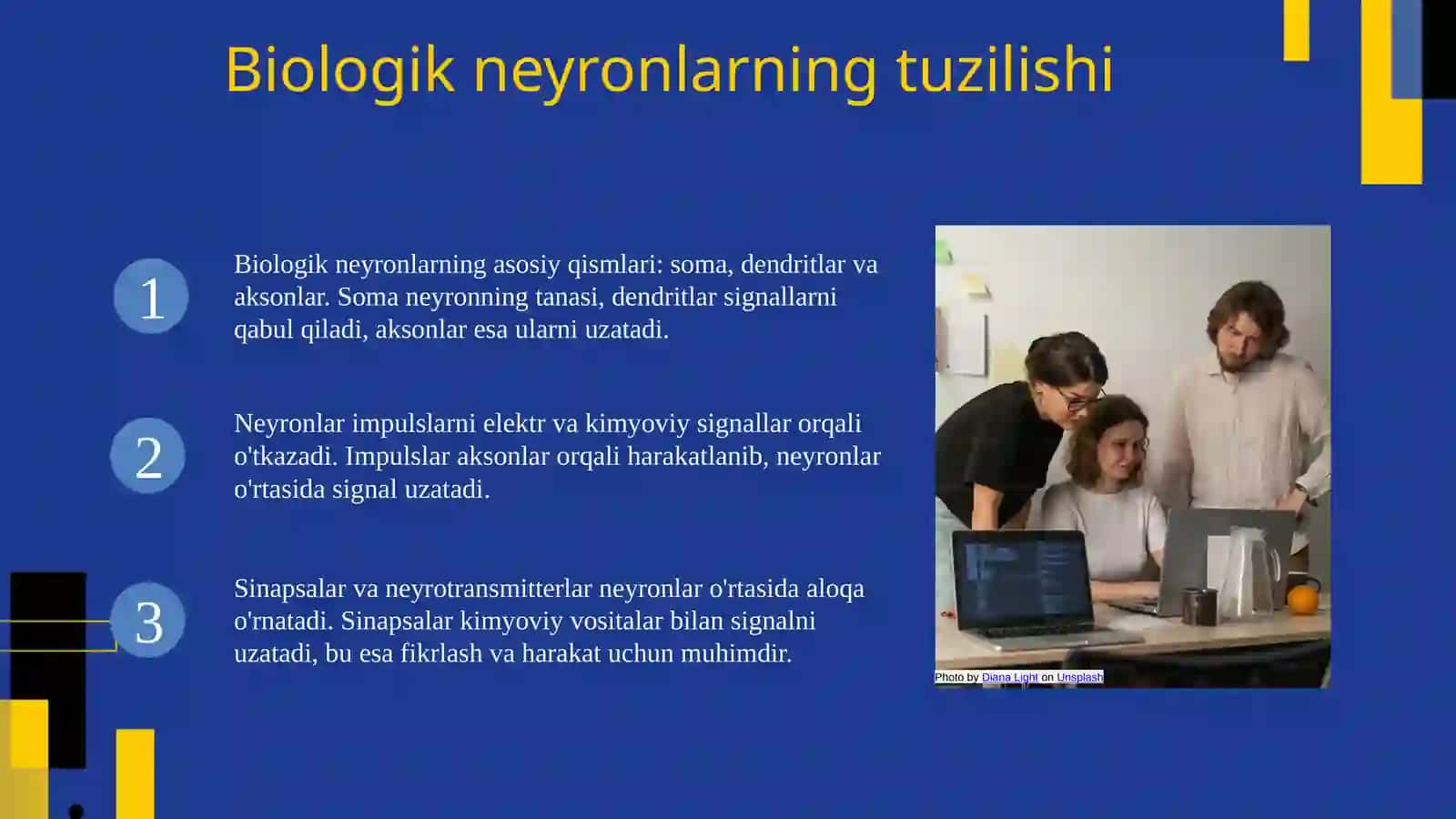 Biologik neyronlarning tuzilishi

1

Biologik neyronlarning asosiy qismlari: soma, dendritlar va aksonlar. Soma neyronning tanasi, dendritlar signallarni qabul qiladi, aksonlar esa ularni uzatadi.

2

Neyronlar impulslarni elektr va kimyoviy signallar orqali o'tkazadi. Impulslar aksonlar orqali harakatlanib, neyronlar o'rtasida signal uzatadi.

3

Sinapsalar va neyrotransmitterlar neyronlar o'rtasida aloqa o'rnatadi. Sinapsalar kimyoviy vositalar bilan signalni uzatadi, bu esa fikrlash va harakat uchun muhimdir.

Photo by Diana Light on Unsplash